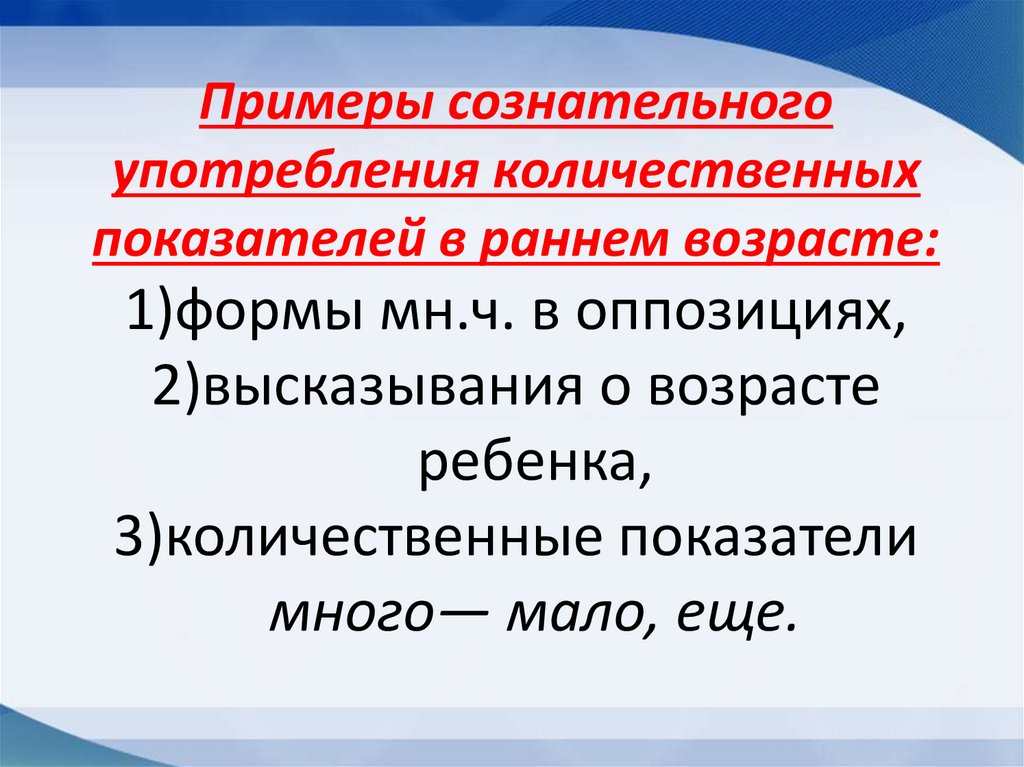 Примеры сознательного употребления количественных показателей в раннем возрасте:

1)формы мн.ч. в оппозициях,

2)высказывания о возрасте ребенка,

3)количественные показатели много— мало, еще.